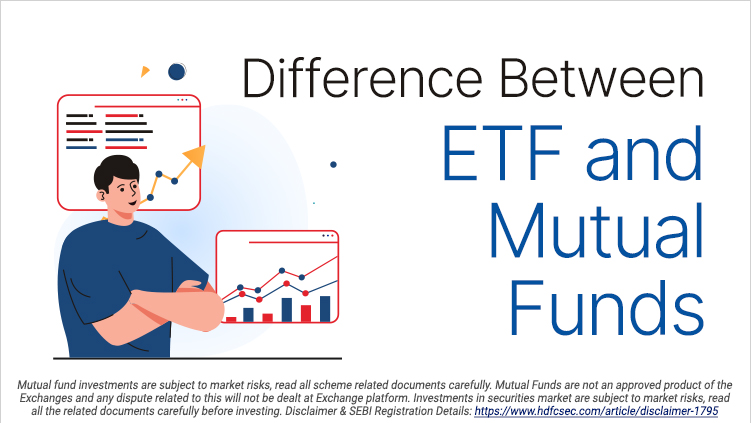 Difference Between

ETF and Mutual Funds

Mutual fund investments are subject to market risks, read all scheme related documents carefully. Mutual Funds are not an approved product of the Exchanges and any dispute related to this will not be dealt at Exchange platform. Investments in securities market are subject to market risks, read all the related documents carefully before investing. Disclaimer & SEBI Registration Details: https://www.hdfcsec.com/article/disclaimer-1795